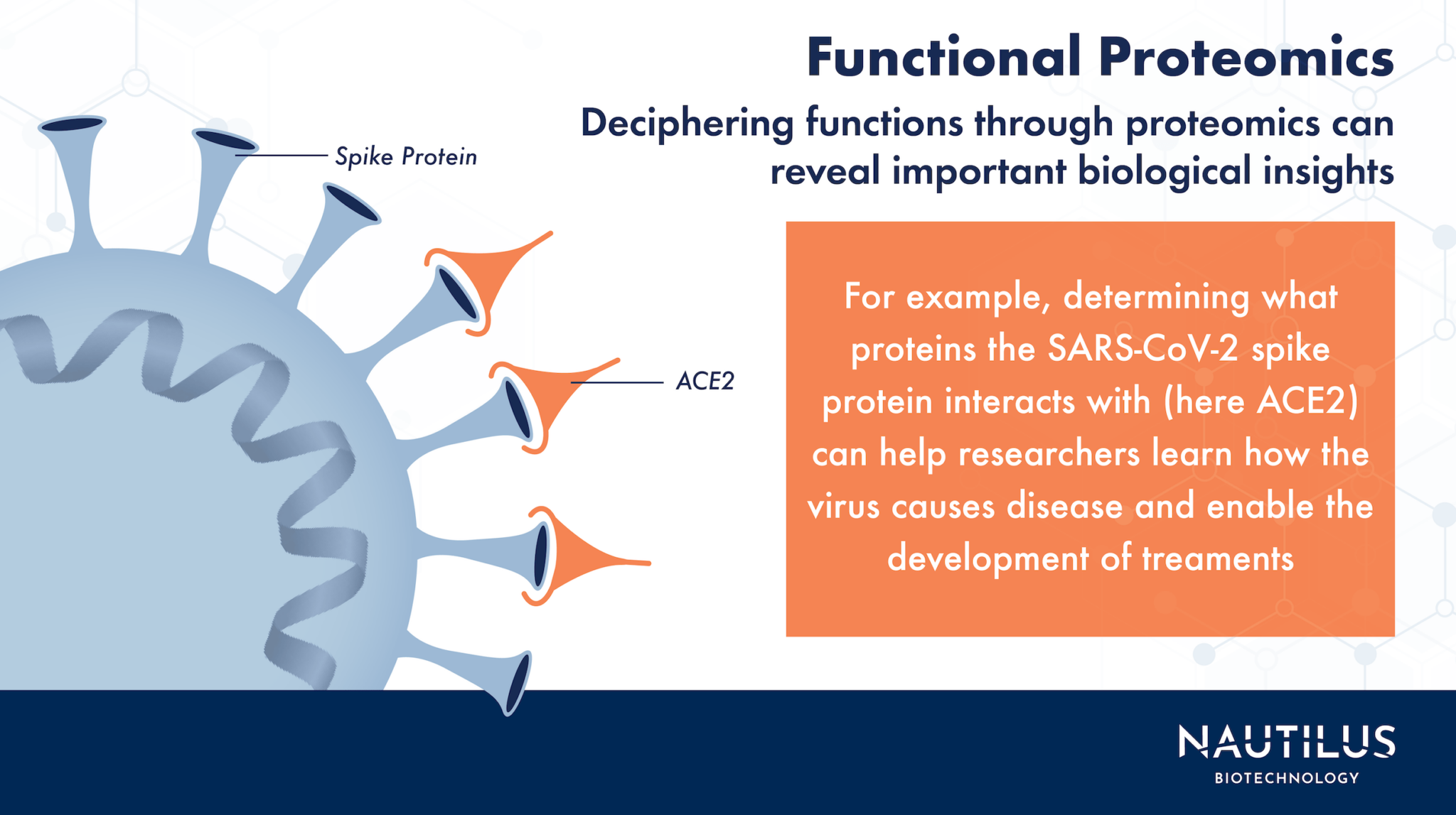 Functional Proteomics

Deciphering functions through proteomics can reveal important biological insights

Spike Protein

ACE2

For example, determining what proteins the SARS-CoV-2 spike protein interacts with (here ACE2) can help researchers learn how the virus causes disease and enable the development of treaments

NAUTILUS
BIOTECHNOLOGY